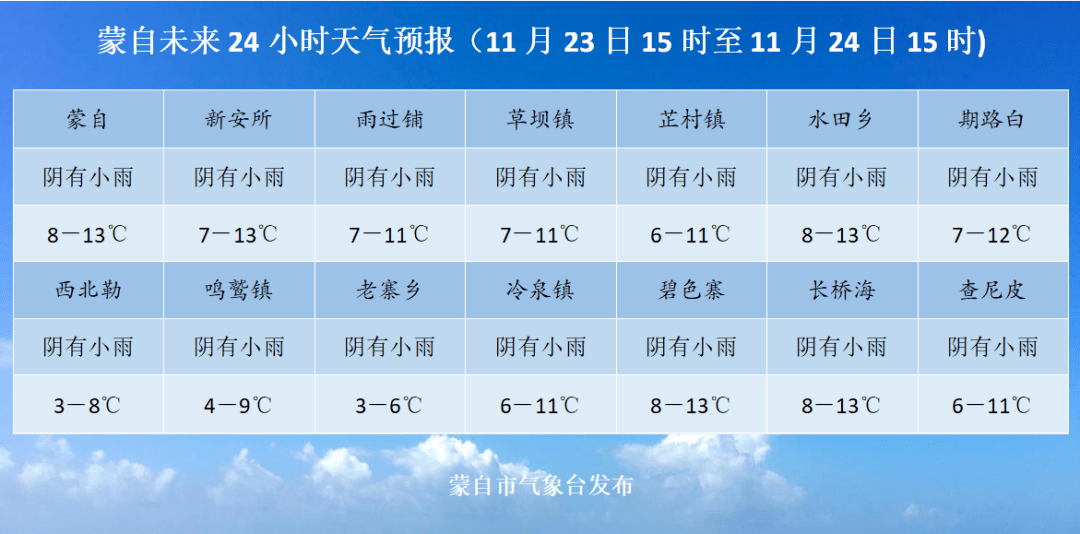 蒙自未来 24 小时天气预报（11 月 23 日 15 时至 11 月 24 日 15 时)

| 蒙自 | 新安所 | 雨过铺 | 草坝镇 | 芷村镇 | 水田乡 | 期路白 |
|---|---|---|---|---|---|---|
| 阴有小雨 | 阴有小雨 | 阴有小雨 | 阴有小雨 | 阴有小雨 | 阴有小雨 | 阴有小雨 |
| 8—13℃ | 7—13℃ | 7—11℃ | 7—11℃ | 6—11℃ | 8—13℃ | 7—12℃ |
| 西北勒 | 鸣鹫镇 | 老寨乡 | 冷泉镇 | 碧色寨 | 长桥海 | 查尼皮 |
| 阴有小雨 | 阴有小雨 | 阴有小雨 | 阴有小雨 | 阴有小雨 | 阴有小雨 | 阴有小雨 |
| 3—8℃ | 4—9℃ | 3—6℃ | 6—11℃ | 8—13℃ | 8—13℃ | 6—11℃ |

蒙自市气象台发布